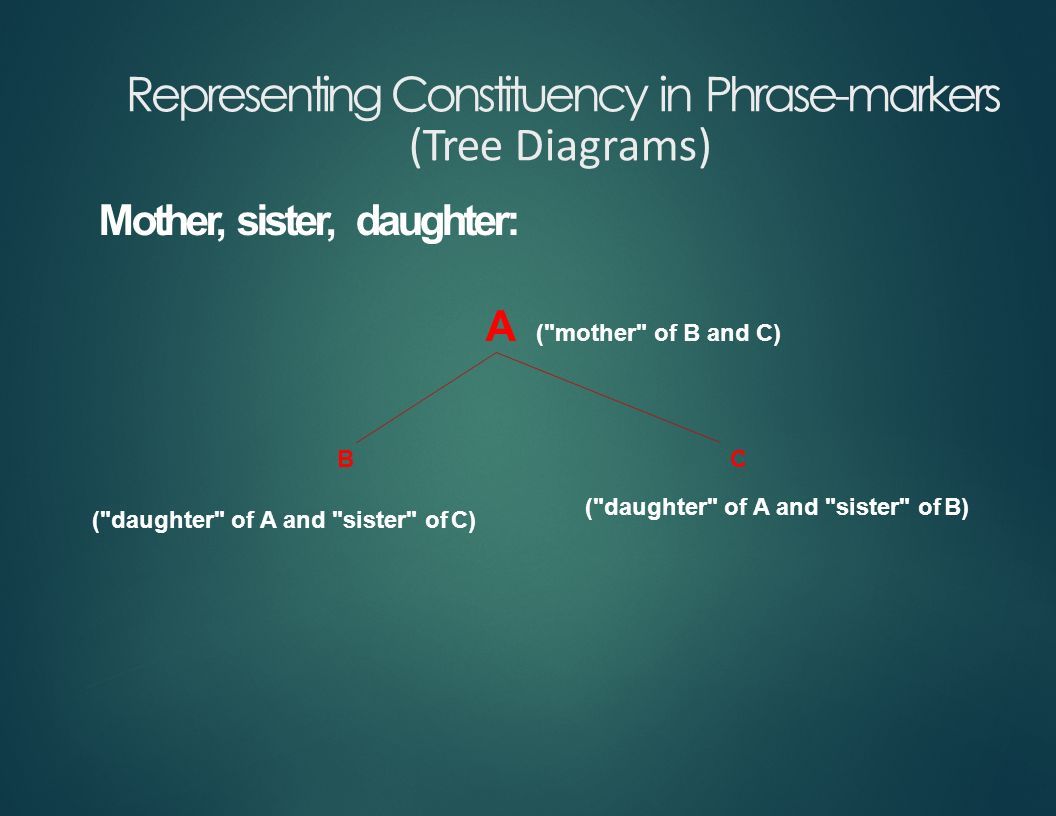 Representing Constituency in Phrase-markers (Tree Diagrams)

Mother, sister, daughter:

A ("mother" of B and C)

B

C

("daughter" of A and "sister" of C)

("daughter" of A and "sister" of B)